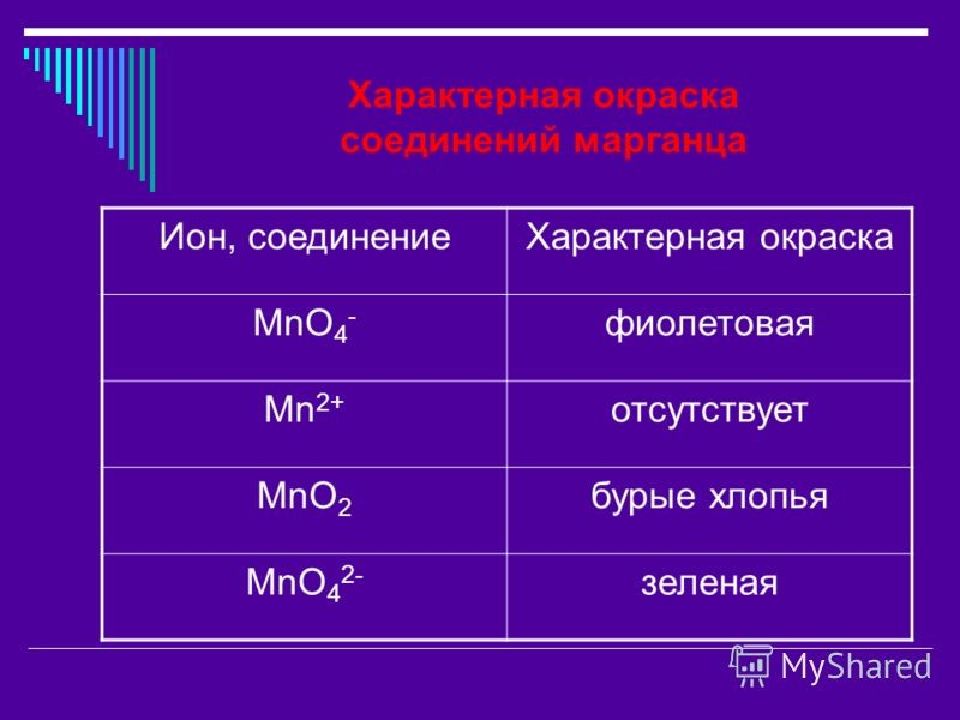 Характерная окраска соединений марганца

| Ион, соединение | Характерная окраска |
|---|---|
| $MnO_4^-$ | фиолетовая |
| $Mn^{2+}$ | отсутствует |
| $MnO_2$ | бурые хлопья |
| $MnO_4^{2-}$ | зеленая |

MyShared